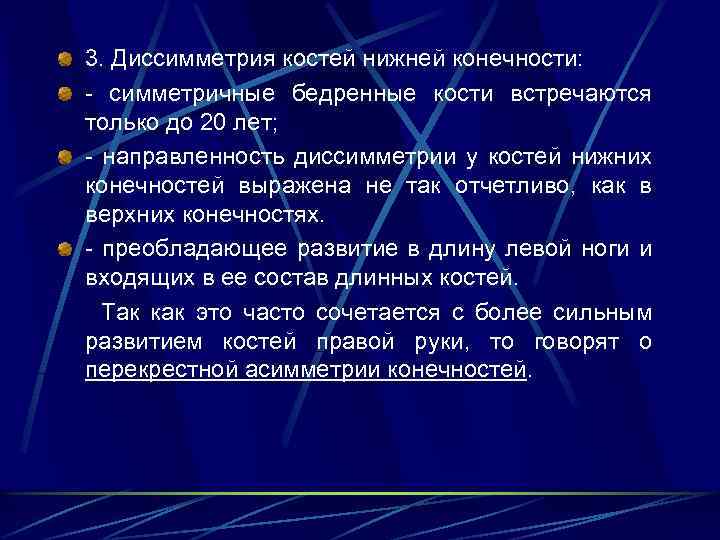 3. Диссимметрия костей нижней конечности:

- симметричные бедренные кости встречаются только до 20 лет;

- направленность диссимметрии у костей нижних конечностей выражена не так отчетливо, как в верхних конечностях.

- преобладающее развитие в длину левой ноги и входящих в ее состав длинных костей.

Так как это часто сочетается с более сильным развитием костей правой руки, то говорят о перекрестной асимметрии конечностей.